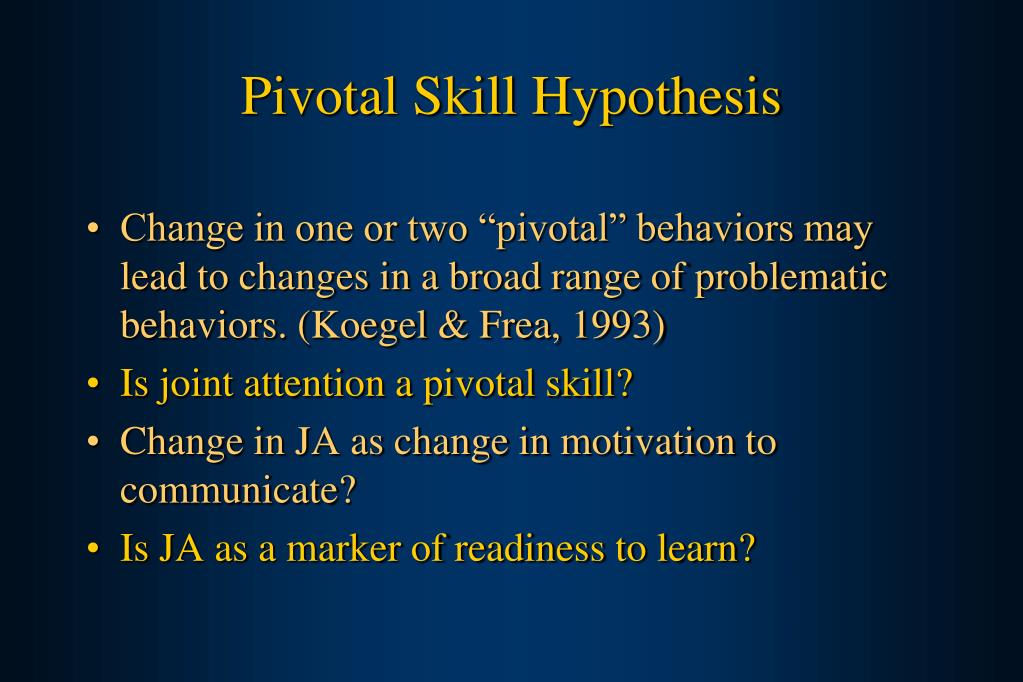 Pivotal Skill Hypothesis

• Change in one or two “pivotal” behaviors may lead to changes in a broad range of problematic behaviors. (Koegel & Frea, 1993)
• Is joint attention a pivotal skill?
• Change in JA as change in motivation to communicate?
• Is JA as a marker of readiness to learn?